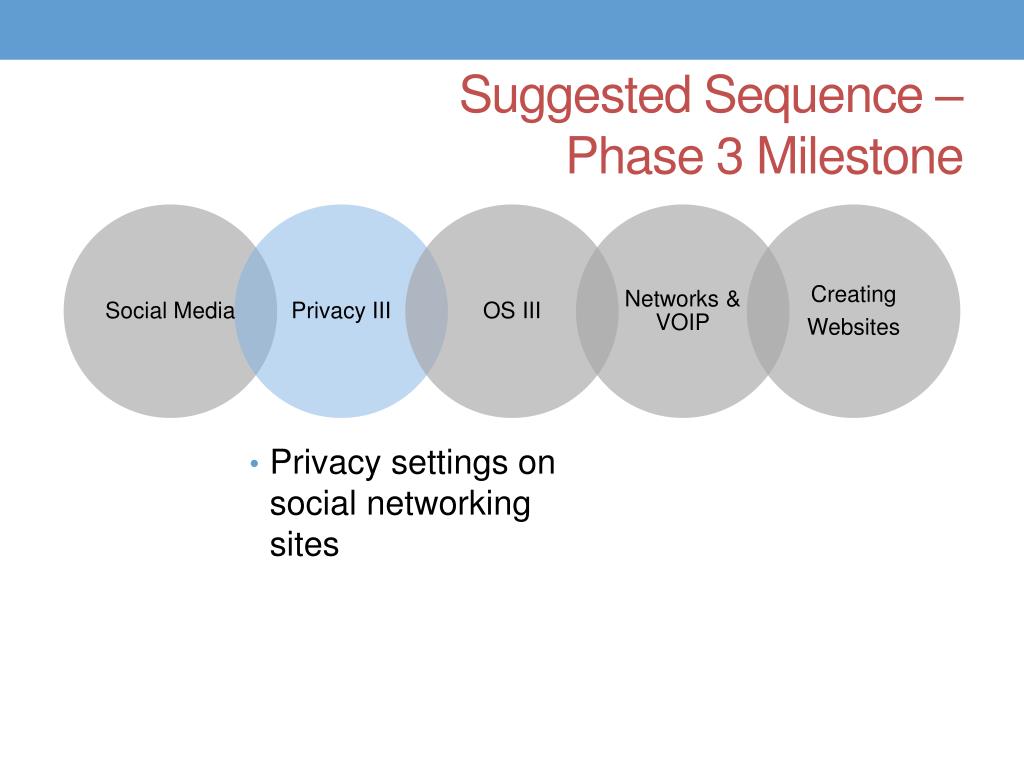 Suggested Sequence – Phase 3 Milestone

Social Media

Privacy III

OS III

Networks & VOIP

Creating Websites

• Privacy settings on social networking sites